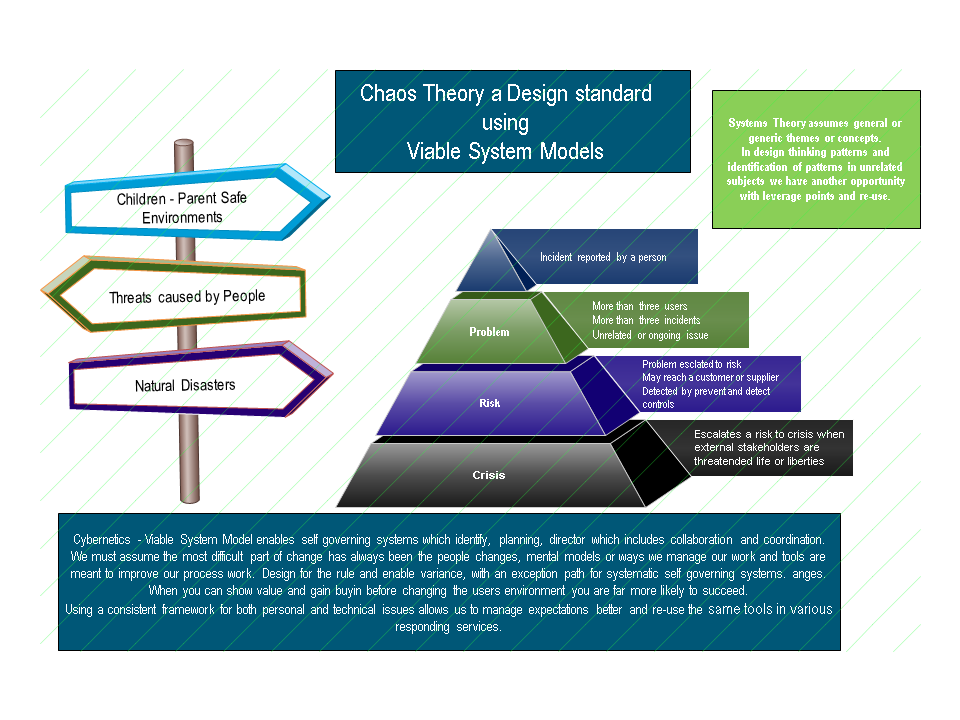 Chaos Theory a Design standard using Viable System Models

Systems Theory assumes general or generic themes or concepts. In design thinking patterns and identification of patterns in unrelated subjects we have another opportunity with leverage points and re-use.

Children - Parent Safe Environments

Threats caused by People

Natural Disasters

Incident reported by a person

Problem

More than three users
More than three incidents
Unrelated or ongoing issue

Risk

Problem esclated to risk
May reach a customer or supplier
Detected by prevent and detect controls

Crisis

Escalates a risk to crisis when external stakeholders are threatended life or liberties

Cybernetics - Viable System Model enables self governing systems which identify, planning, director which includes collaboration and coordination. We must assume the most difficult part of change has always been the people changes, mental models or ways we manage our work and tools are meant to improve our process work. Design for the rule and enable variance, with an exception path for systematic self governing systems. anges. When you can show value and gain buyin before changing the users environment you are far more likely to succeed.
Using a consistent framework for both personal and technical issues allows us to manage expectations better and re-use the same tools in various responding services.